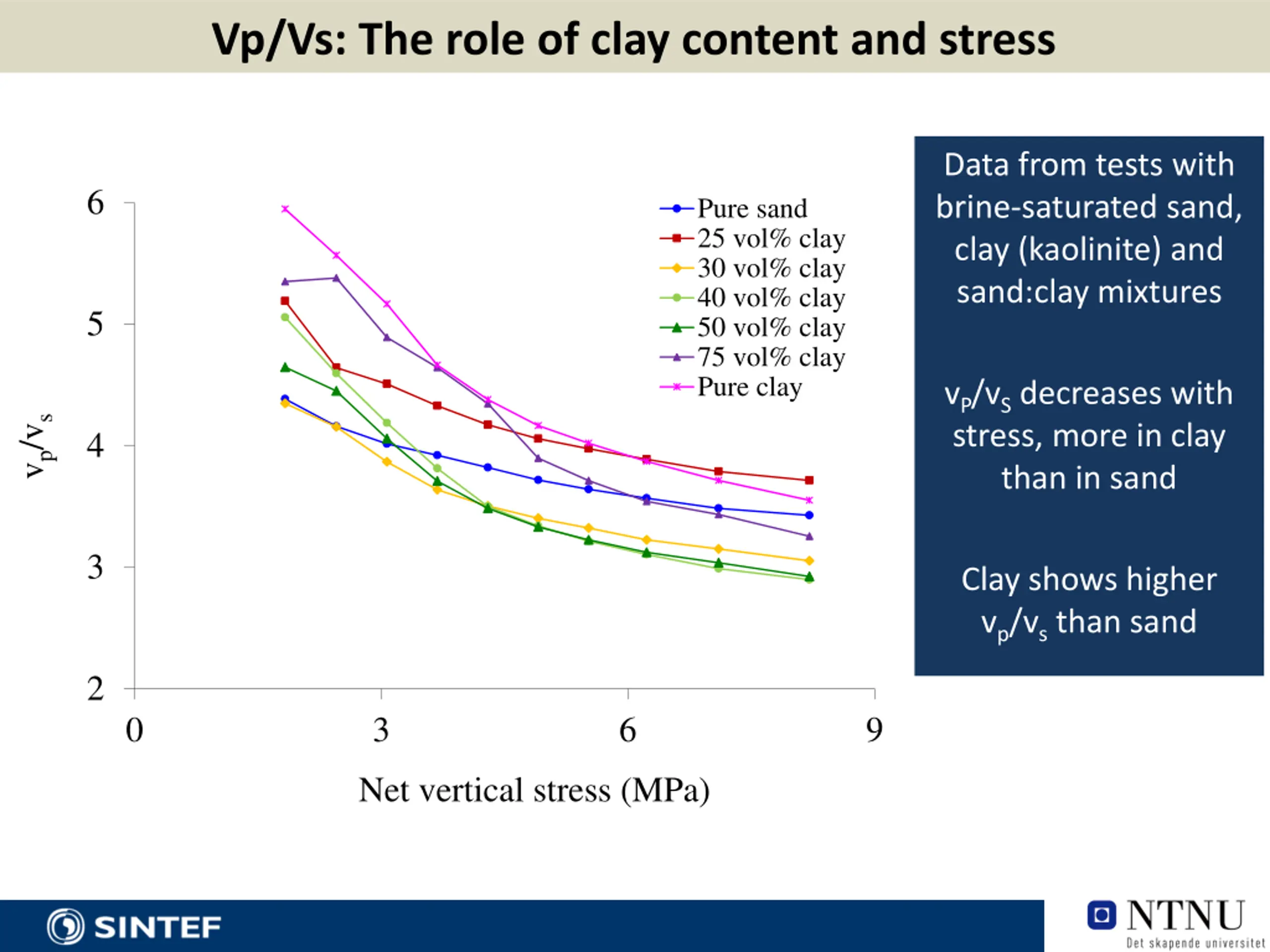 Vp/Vs: The role of clay content and stress

$v_p/v_s$

6
5
4
3
2

0
3
6
9

Net vertical stress (MPa)

Pure sand
25 vol% clay
30 vol% clay
40 vol% clay
50 vol% clay
75 vol% clay
Pure clay

Data from tests with brine-saturated sand, clay (kaolinite) and sand:clay mixtures

$v_P/v_S$ decreases with stress, more in clay than in sand

Clay shows higher $v_p/v_s$ than sand

SINTEF

NTNU
Det skapende universitet